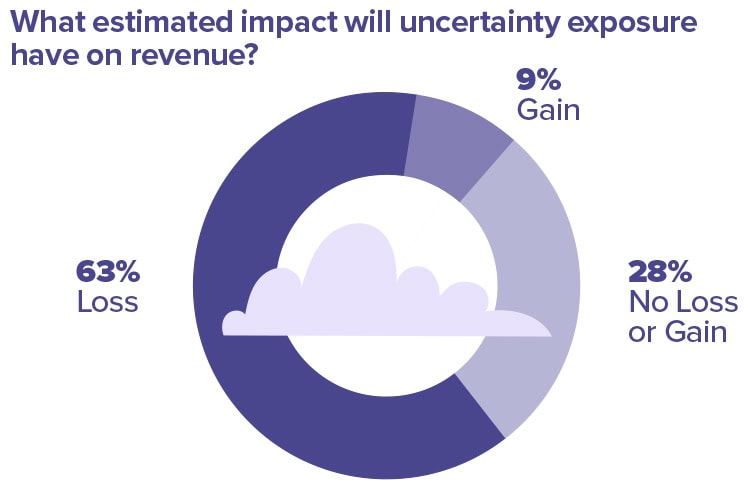 What estimated impact will uncertainty exposure have on revenue?

9%
Gain

63%
Loss

28%
No Loss or Gain